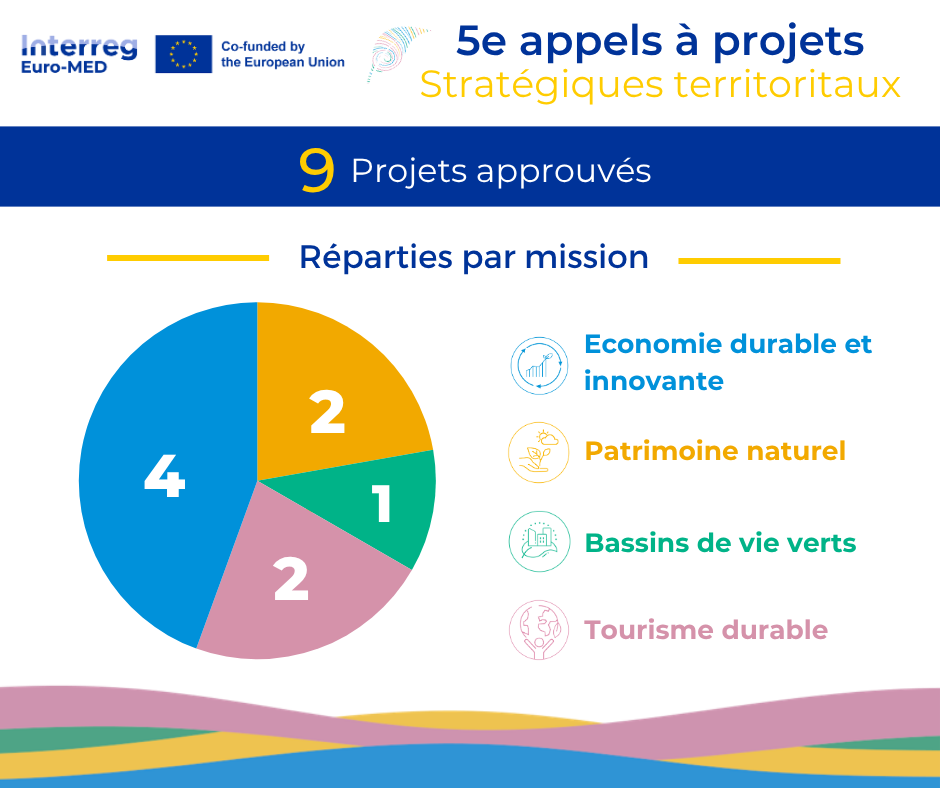 Interreg Euro-MED

Co-funded by the European Union

5e appels à projets
Stratégiques territoritaux

9 Projets approuvés

Réparties par mission

2
1
2
4

Economie durable et innovante

Patrimoine naturel

Bassins de vie verts

Tourisme durable